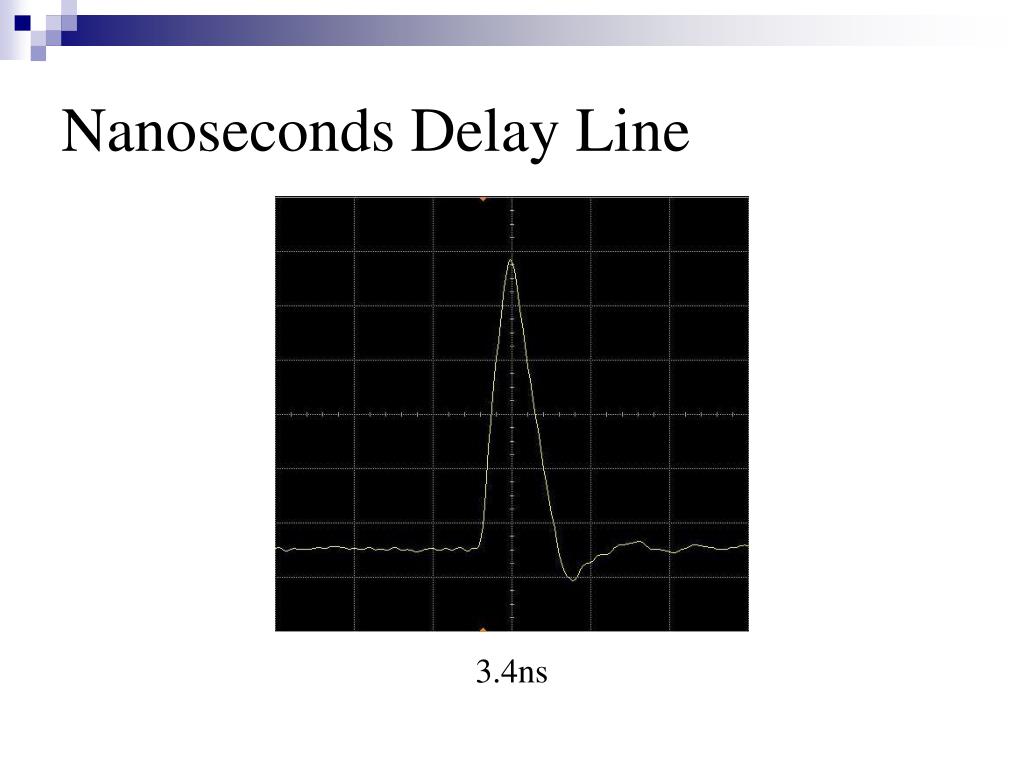 Nanoseconds Delay Line

3.4ns